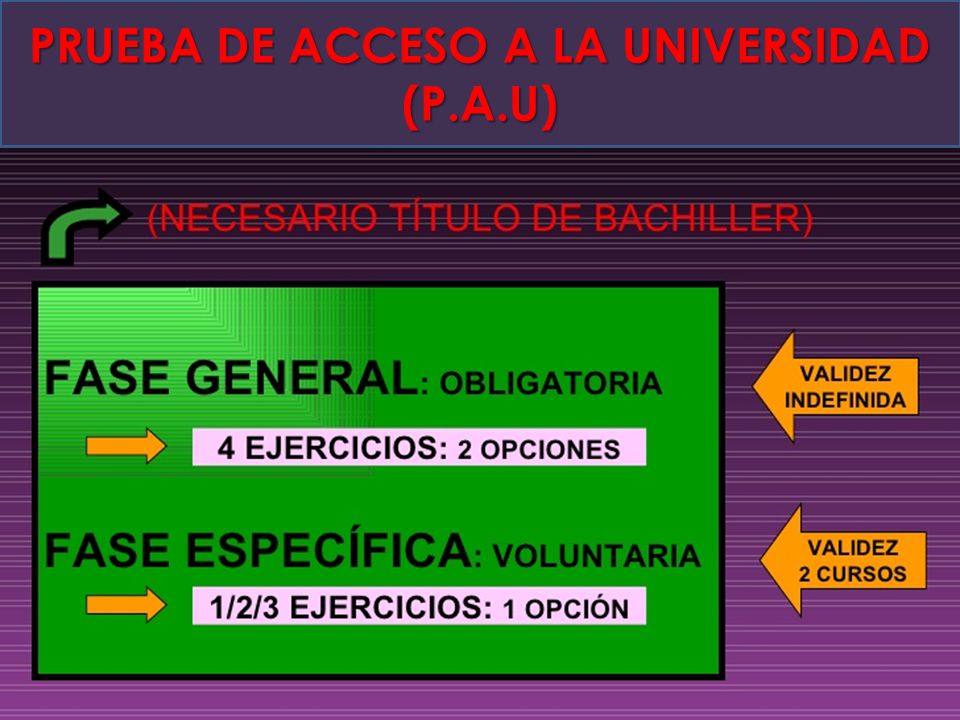 PRUEBA DE ACCESO A LA UNIVERSIDAD (P.A.U)

(NECESARIO TÍTULO DE BACHILLER)

FASE GENERAL: OBLIGATORIA

4 EJERCICIOS: 2 OPCIONES

VALIDEZ INDEFINIDA

FASE ESPECÍFICA: VOLUNTARIA

1/2/3 EJERCICIOS: 1 OPCIÓN

VALIDEZ 2 CURSOS